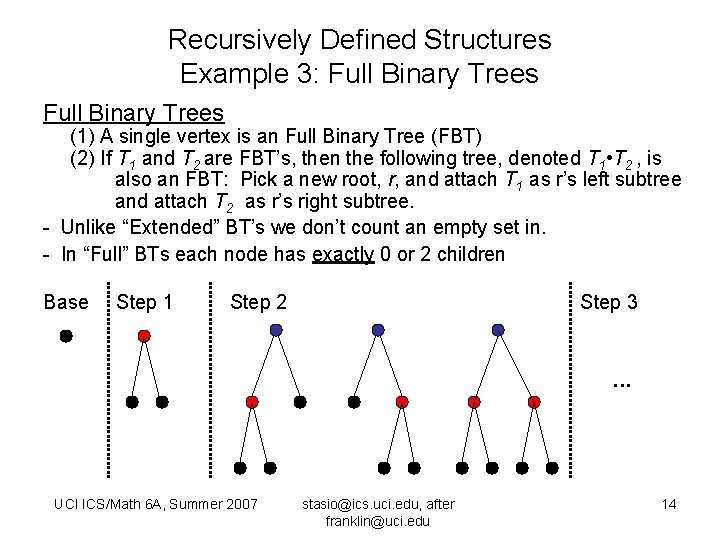 Recursively Defined Structures
Example 3: Full Binary Trees

Full Binary Trees

(1) A single vertex is an Full Binary Tree (FBT)

(2) If $T_1$ and $T_2$ are FBT's, then the following tree, denoted $T_1 \bullet T_2$ , is also an FBT: Pick a new root, $r$, and attach $T_1$ as r's left subtree and attach $T_2$ as r's right subtree.

- Unlike "Extended" BT's we don't count an empty set in.

- In "Full" BTs each node has exactly 0 or 2 children

Base

Step 1

Step 2

Step 3

...

UCI ICS/Math 6A, Summer 2007

stasio@ics.uci.edu, after franklin@uci.edu

14